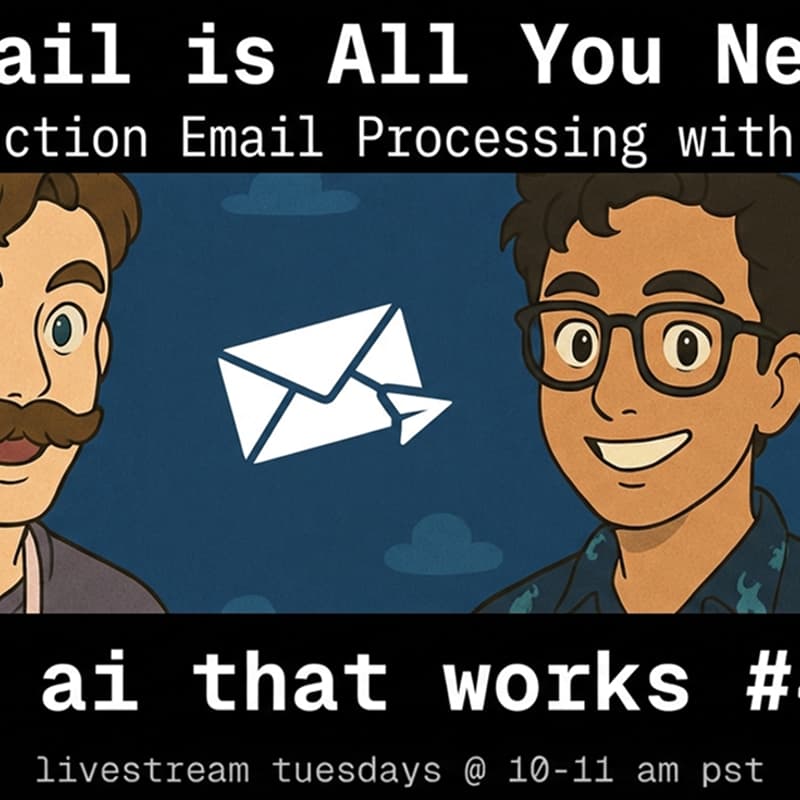 ail is All You Ne
ction Email Processing with

ai that works #

livestream tuesdays @ 10-11 am pst